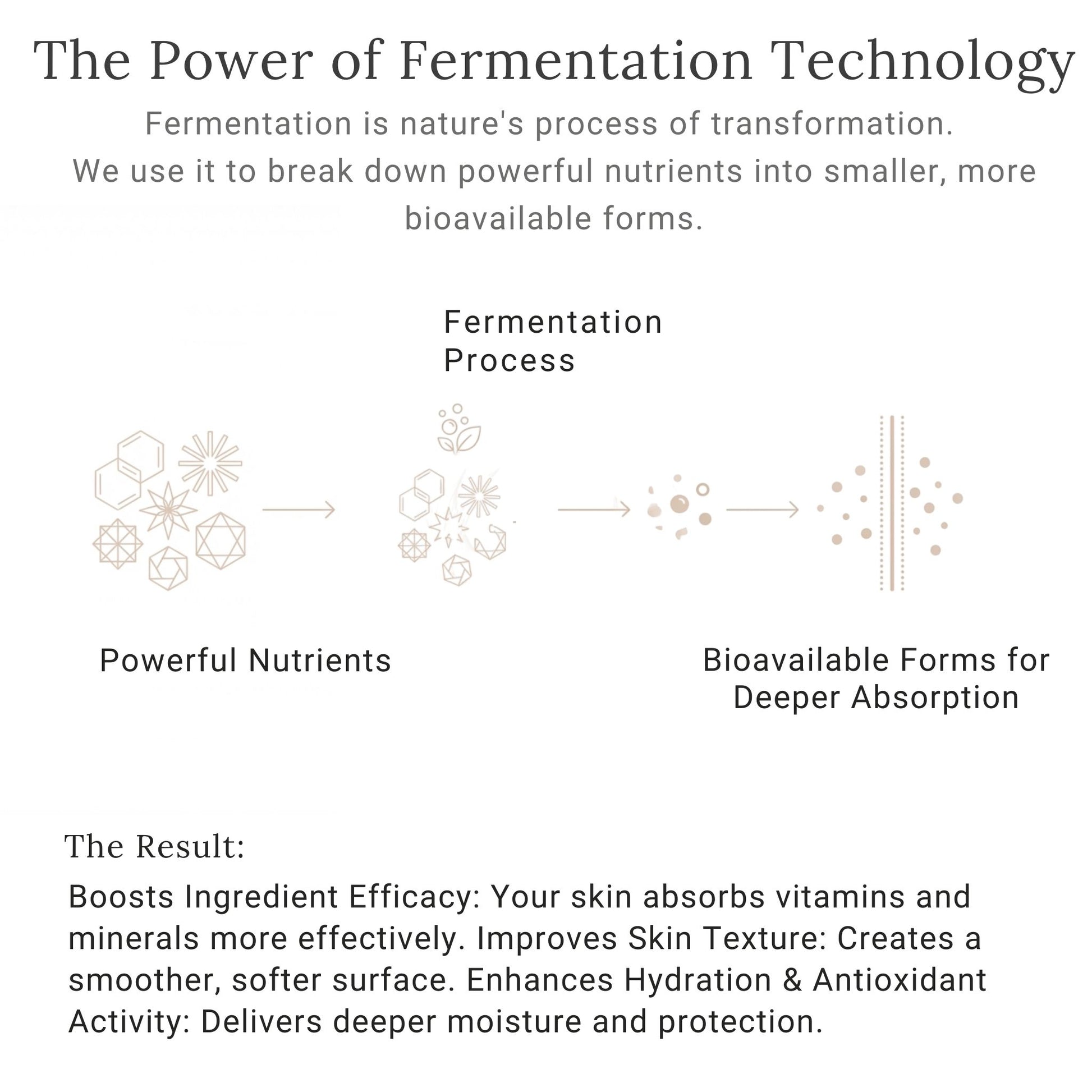 The Power of Fermentation Technology

Fermentation is nature's process of transformation.
We use it to break down powerful nutrients into smaller, more bioavailable forms.

Fermentation Process

Powerful Nutrients

Bioavailable Forms for Deeper Absorption

The Result:

Boosts Ingredient Efficacy: Your skin absorbs vitamins and minerals more effectively. Improves Skin Texture: Creates a smoother, softer surface. Enhances Hydration & Antioxidant Activity: Delivers deeper moisture and protection.